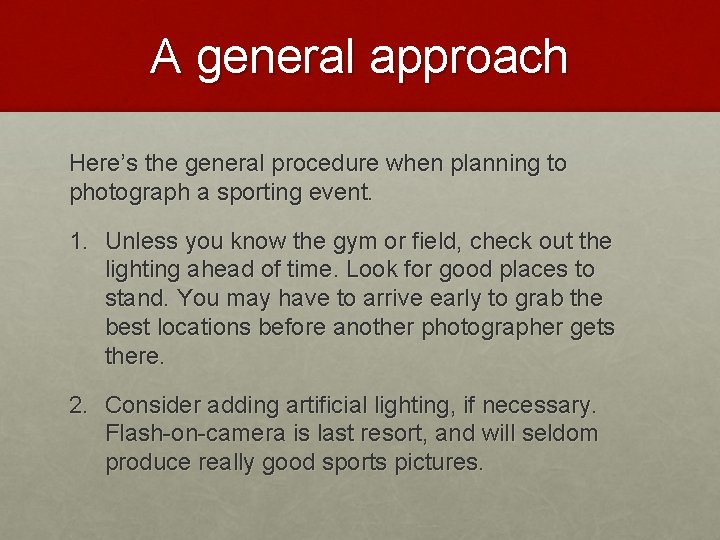 A general approach

Here’s the general procedure when planning to photograph a sporting event.

1. Unless you know the gym or field, check out the lighting ahead of time. Look for good places to stand. You may have to arrive early to grab the best locations before another photographer gets there.

2. Consider adding artificial lighting, if necessary. Flash-on-camera is last resort, and will seldom produce really good sports pictures.